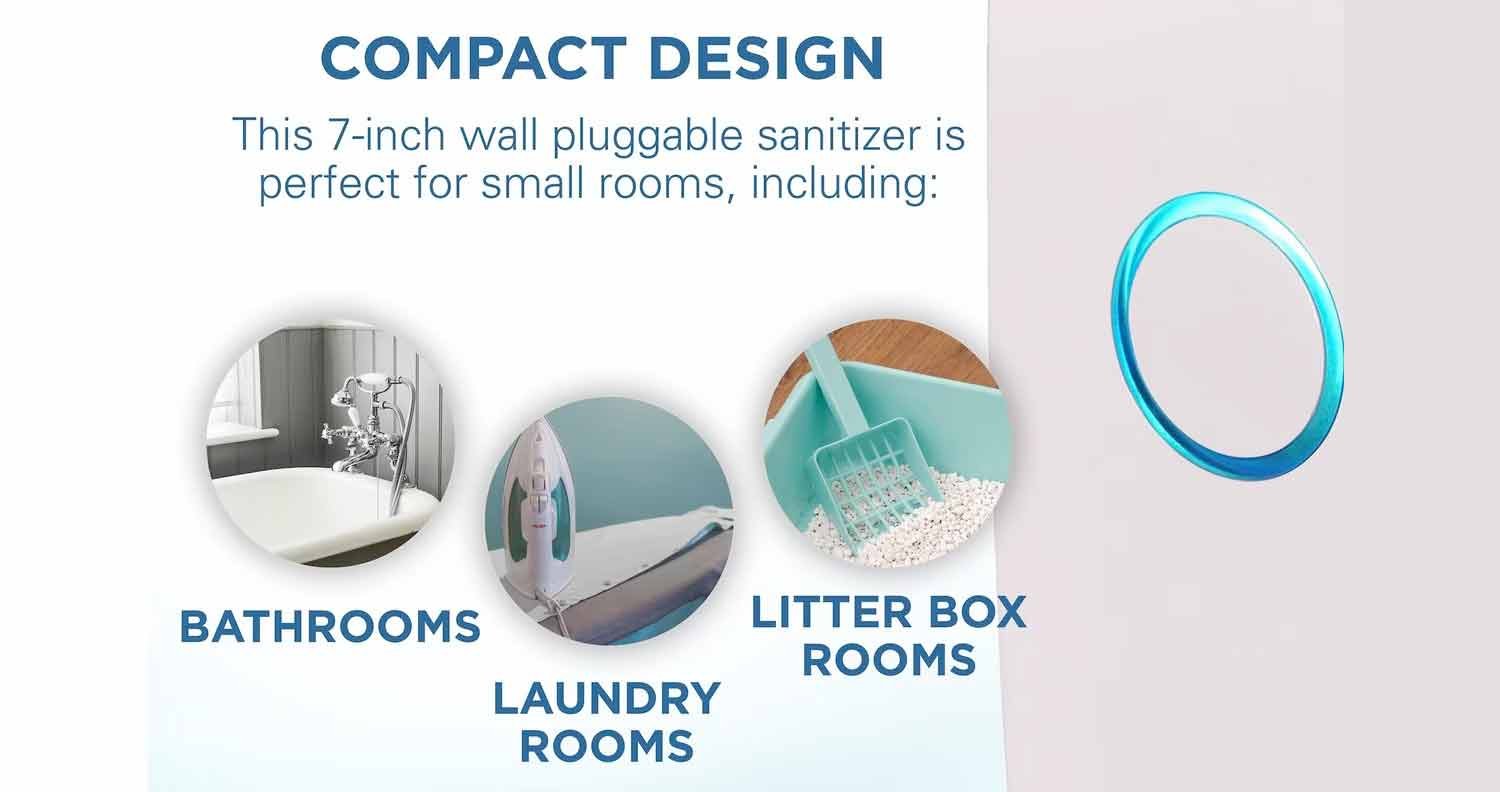 COMPACT DESIGN

This 7-inch wall pluggable sanitizer is perfect for small rooms, including:

BATHROOMS

LAUNDRY ROOMS

LITTER BOX ROOMS